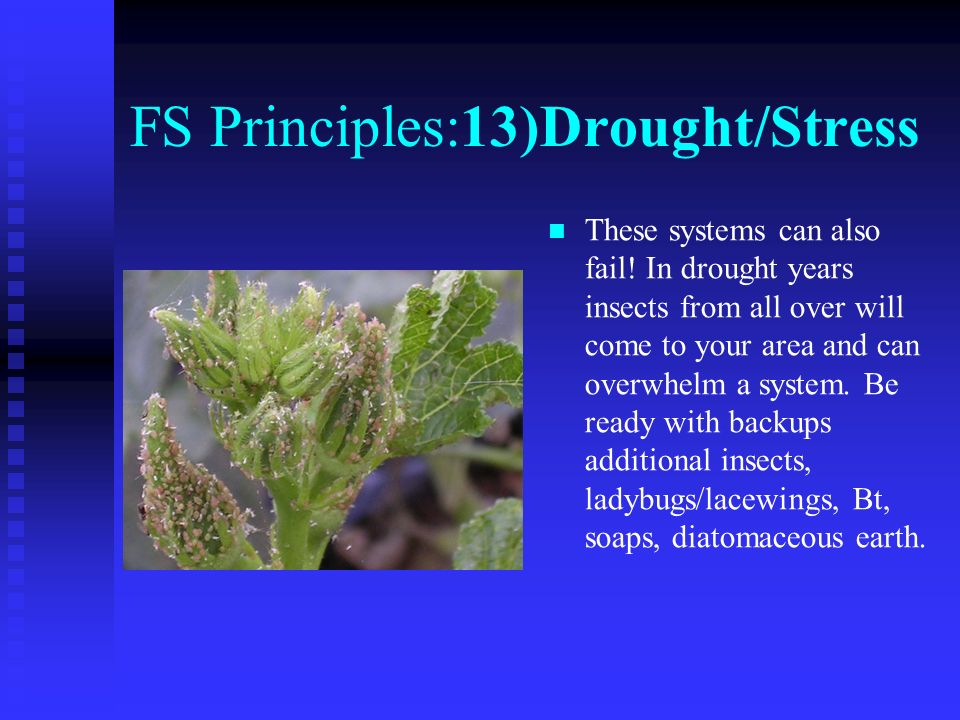 FS Principles:13)Drought/Stress

These systems can also fail! In drought years insects from all over will come to your area and can overwhelm a system. Be ready with backups additional insects, ladybugs/lacewings, Bt, soaps, diatomaceous earth.